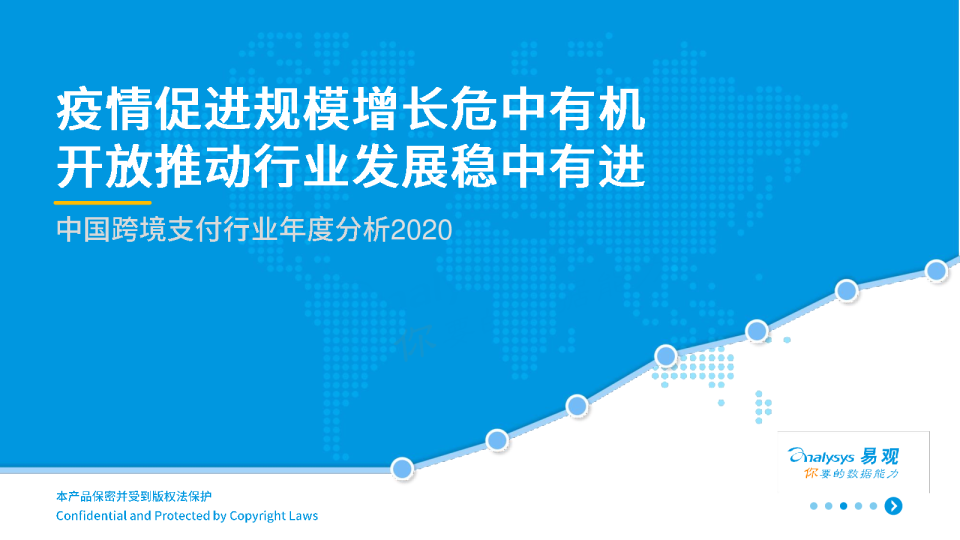 疫情促进规模增长危中有机
开放推动行业发展稳中有进

中国跨境支付行业年度分析2020

Analysys 易观
你要的数据能力

本产品保密并受到版权法保护
Confidential and Protected by Copyright Laws